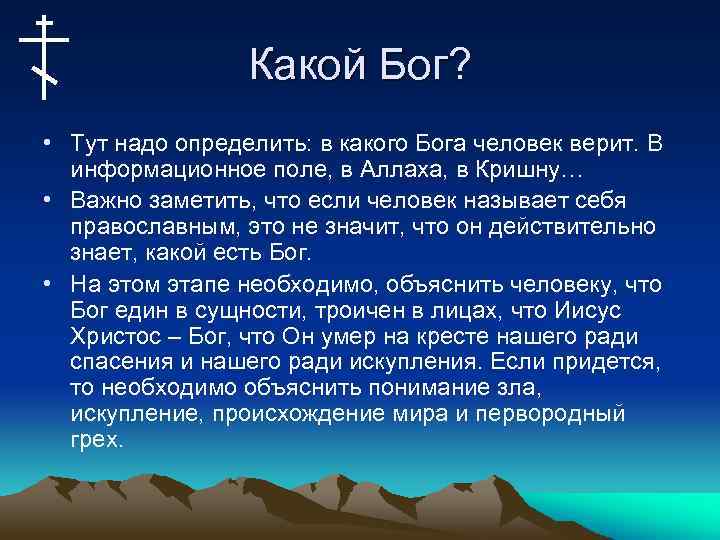 Какой Бог?

• Тут надо определить: в какого Бога человек верит. В информационное поле, в Аллаха, в Кришну…

• Важно заметить, что если человек называет себя православным, это не значит, что он действительно знает, какой есть Бог.

• На этом этапе необходимо, объяснить человеку, что Бог един в сущности, троичен в лицах, что Иисус Христос – Бог, что Он умер на кресте нашего ради спасения и нашего ради искупления. Если придется, то необходимо объяснить понимание зла, искупление, происхождение мира и первородный грех.